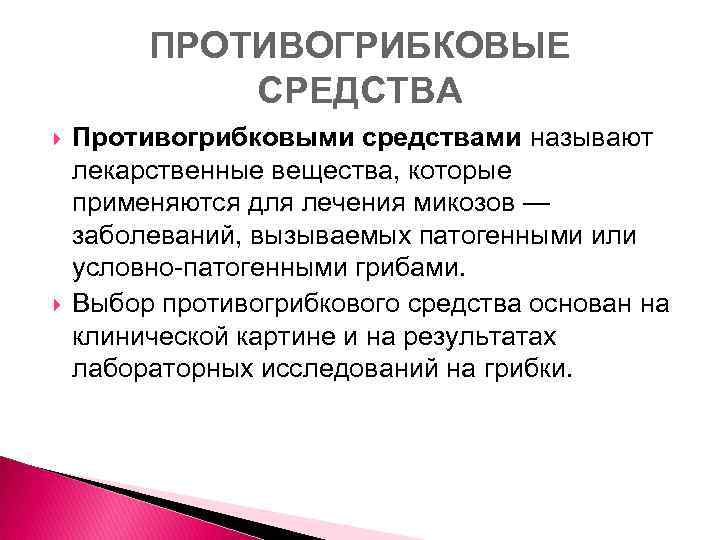 ПРОТИВОГРИБКОВЫЕ СРЕДСТВА

Противогрибковыми средствами называют лекарственные вещества, которые применяются для лечения микозов — заболеваний, вызываемых патогенными или условно-патогенными грибами.

Выбор противогрибкового средства основан на клинической картине и на результатах лабораторных исследований на грибки.